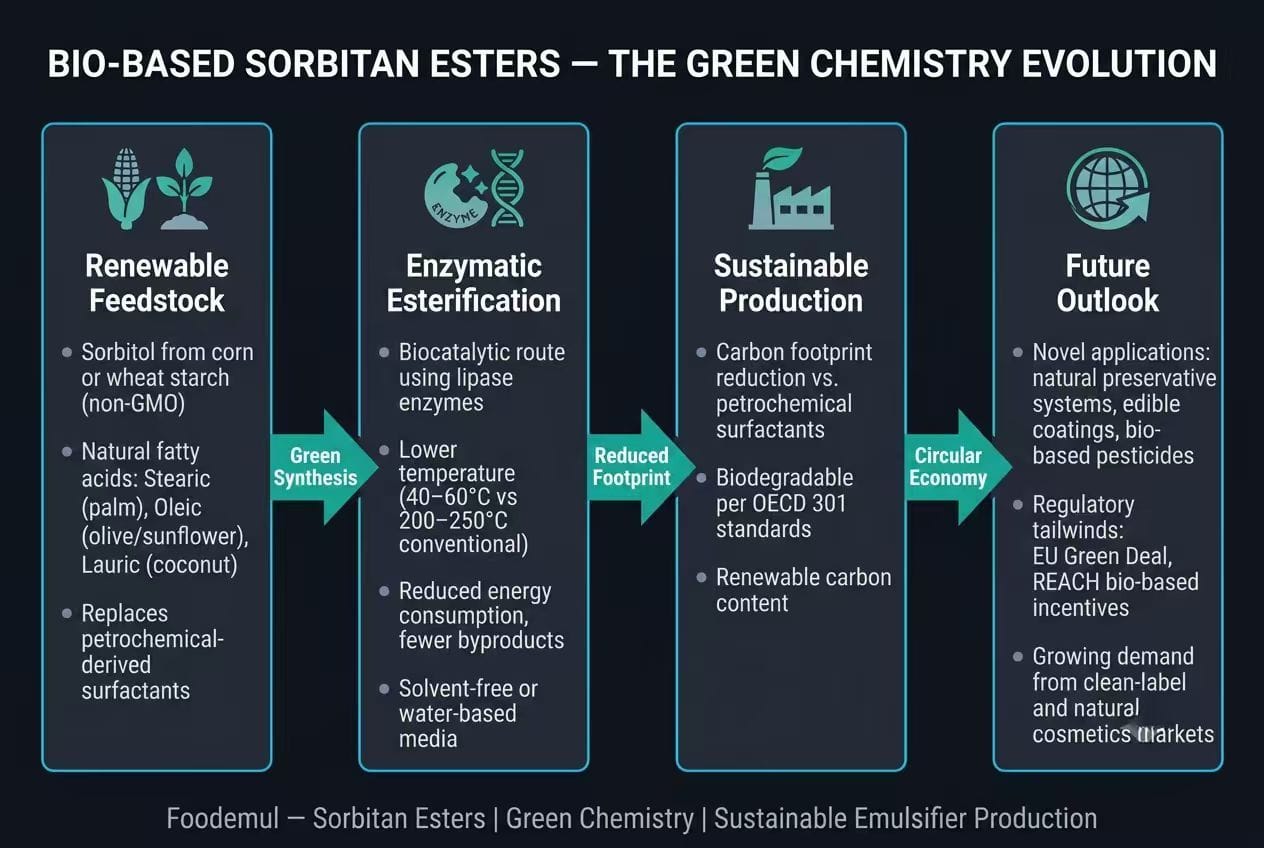 BIO-BASED SORBITAN ESTERS — THE GREEN CHEMISTRY EVOLUTION

Renewable Feedstock

- Sorbitol from corn or wheat starch (non-GMO)
- Natural fatty acids: Stearic (palm), Oleic (olive/sunflower), Lauric (coconut)
- Replaces petrochemical-derived surfactants

Green Synthesis

ENZYME

Enzymatic Esterification

- Biocatalytic route using lipase enzymes
- Lower temperature (40–60°C vs 200–250°C conventional)
- Reduced energy consumption, fewer byproducts
- Solvent-free or water-based media

Reduced Footprint

Sustainable Production

- Carbon footprint reduction vs. petrochemical surfactants
- Biodegradable per OECD 301 standards
- Renewable carbon content

Circular Economy

Future Outlook

- Novel applications: natural preservative systems, edible coatings, bio-based pesticides
- Regulatory tailwinds: EU Green Deal, REACH bio-based incentives
- Growing demand from clean-label and natural cosmetics markets

Foodemul — Sorbitan Esters | Green Chemistry | Sustainable Emulsifier Production